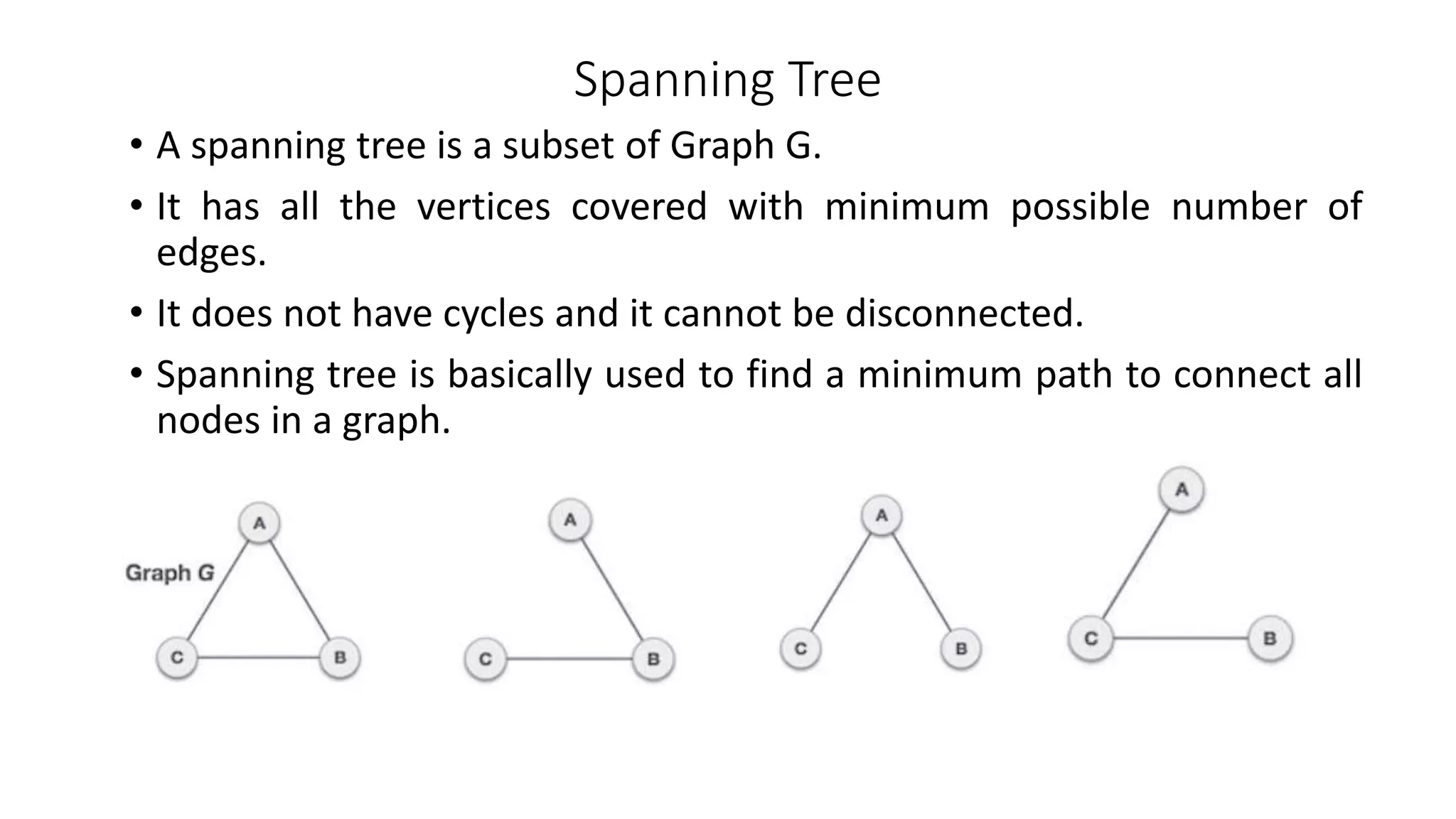 Spanning Tree

• A spanning tree is a subset of Graph G.

• It has all the vertices covered with minimum possible number of edges.

• It does not have cycles and it cannot be disconnected.

• Spanning tree is basically used to find a minimum path to connect all nodes in a graph.

Graph G
A
C
B

A
C
B

A
C
B

A
C
B